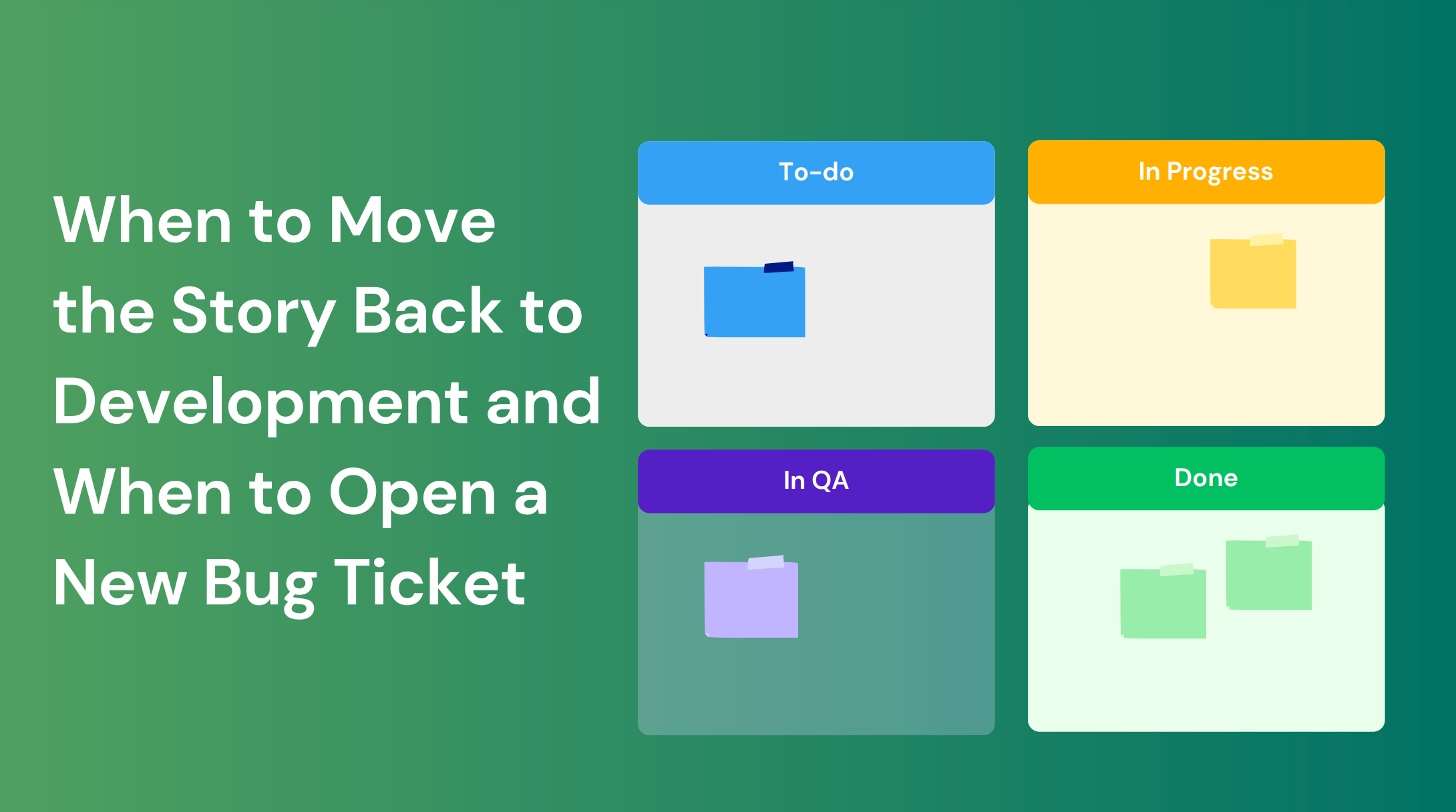 When to Move the Story Back to Development and When to Open a New Bug Ticket

To-do

In Progress

In QA

Done